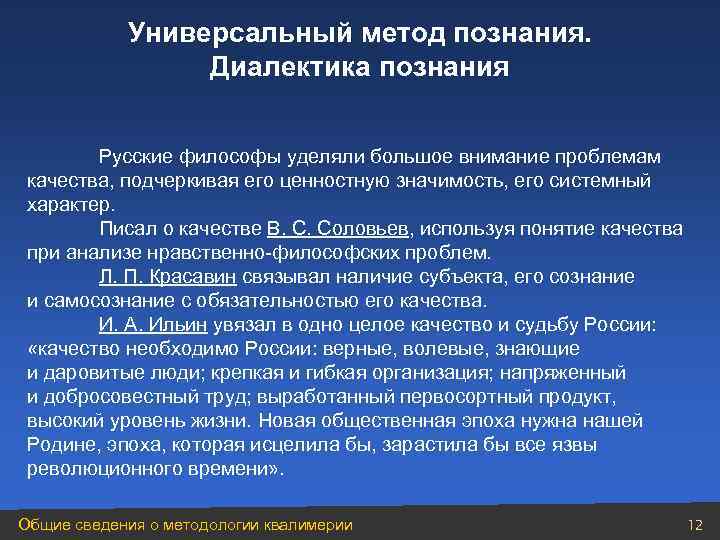 Универсальный метод познания. Диалектика познания

Русские философы уделяли большое внимание проблемам качества, подчеркивая его ценностную значимость, его системный характер.

Писал о качестве В. С. Соловьев, используя понятие качества при анализе нравственно-философских проблем.

Л. П. Красавин связывал наличие субъекта, его сознание и самосознание с обязательностью его качества.

И. А. Ильин увязал в одно целое качество и судьбу России: «качество необходимо России: верные, волевые, знающие и даровитые люди; крепкая и гибкая организация; напряженный и добросовестный труд; выработанный первосортный продукт, высокий уровень жизни. Новая общественная эпоха нужна нашей Родине, эпоха, которая исцелила бы, зарастила бы все язвы революционного времени».

Общие сведения о методологии квалимерии

12